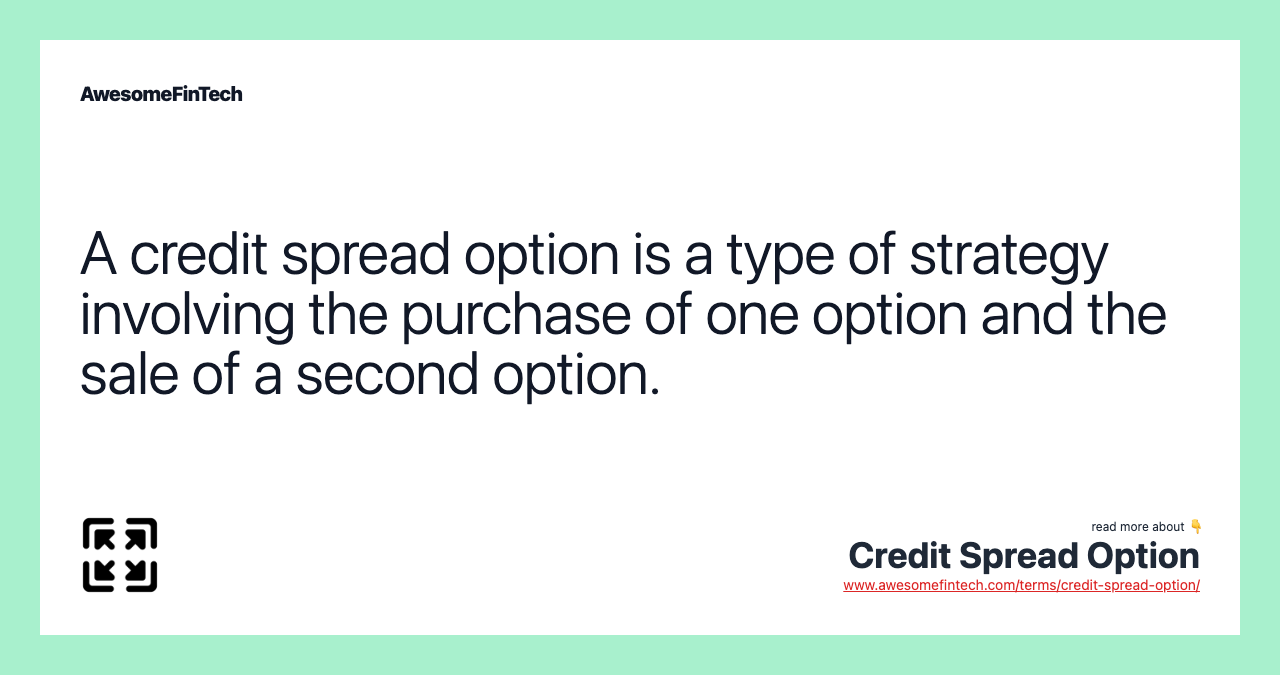 AwesomeFinTech

A credit spread option is a type of strategy involving the purchase of one option and the sale of a second option.

read more about 👇

Credit Spread Option

www.awesomefintech.com/terms/credit-spread-option/